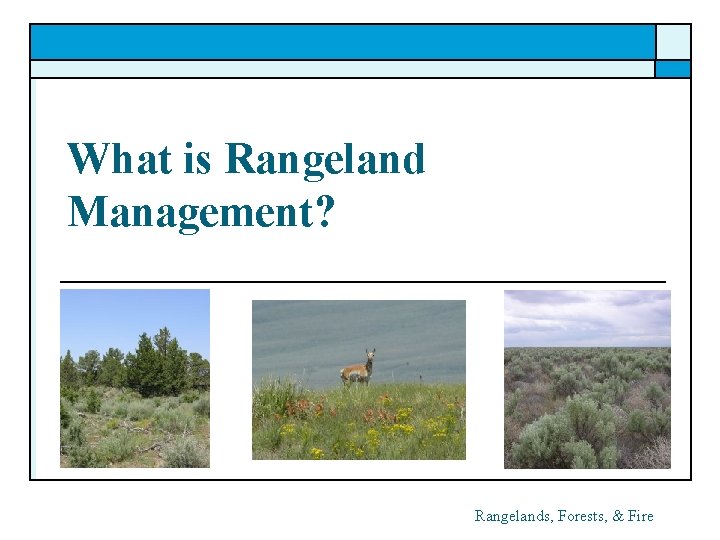 What is Rangeland Management?

Rangelands, Forests, & Fire